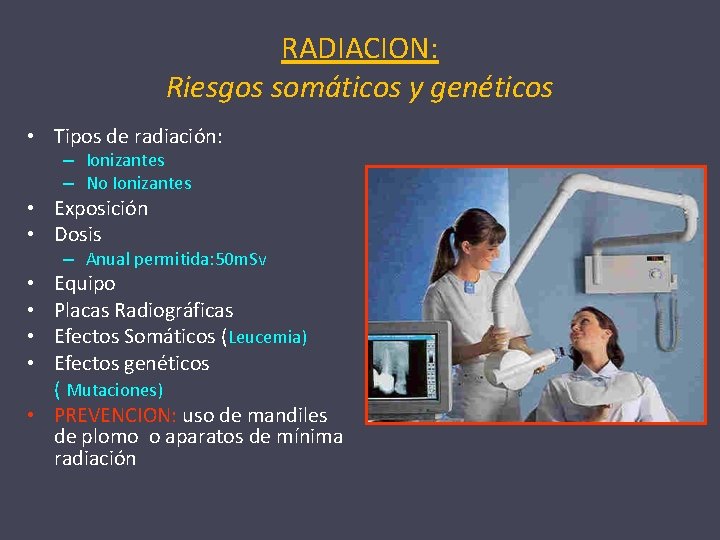 RADIACION:
Riesgos somáticos y genéticos

• Tipos de radiación:
– Ionizantes
– No Ionizantes
• Exposición
• Dosis
– Anual permitida:50mSv
• Equipo
• Placas Radiográficas
• Efectos Somáticos (Leucemia)
• Efectos genéticos ( Mutaciones)
• PREVENCION: uso de mandiles de plomo o aparatos de mínima radiación